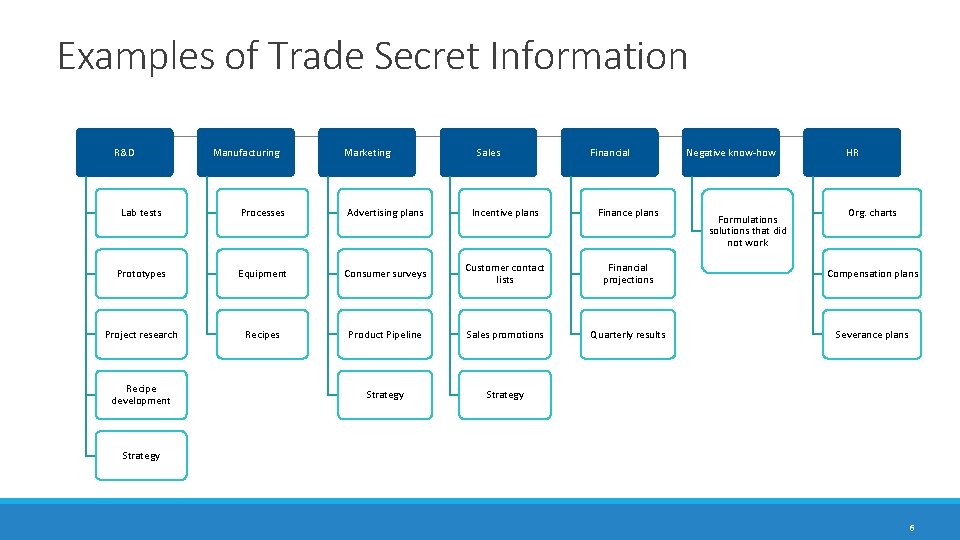 Examples of Trade Secret Information

R&D

Lab tests

Prototypes

Project research

Recipe development

Strategy

Manufacturing

Processes

Equipment

Recipes

Marketing

Advertising plans

Consumer surveys

Product Pipeline

Strategy

Sales

Incentive plans

Customer contact lists

Sales promotions

Strategy

Financial

Finance plans

Financial projections

Quarterly results

Negative know-how

Formulations solutions that did not work

HR

Org. charts

Compensation plans

Severance plans

6